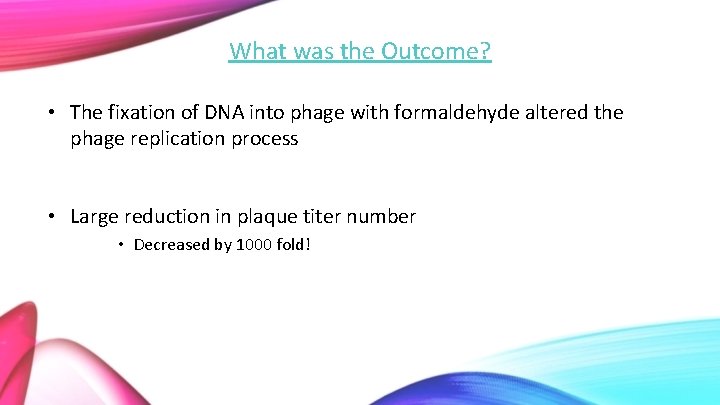 What was the Outcome?

• The fixation of DNA into phage with formaldehyde altered the phage replication process

• Large reduction in plaque titer number

• Decreased by 1000 fold!